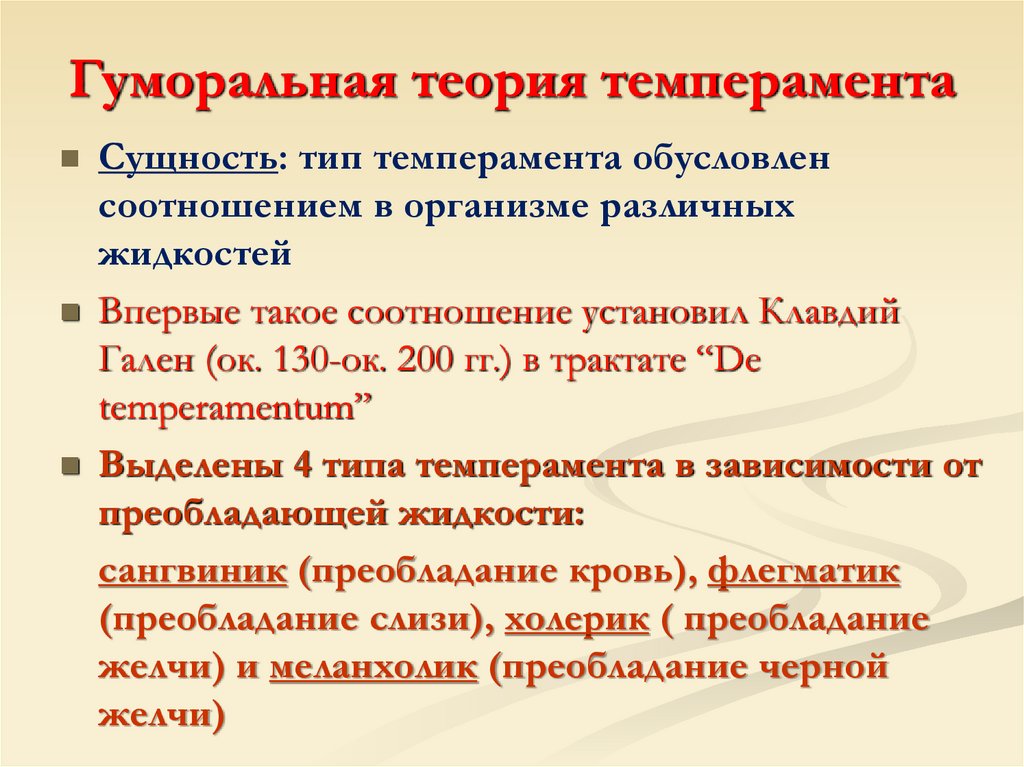 Гуморальная теория темперамента

Сущность: тип темперамента обусловлен соотношением в организме различных жидкостей

Впервые такое соотношение установил Клавдий Гален (ок. 130-ок. 200 гг.) в трактате “De temperamentum”

Выделены 4 типа темперамента в зависимости от преобладающей жидкости:

сангвиник (преобладание кровь), флегматик (преобладание слизи), холерик ( преобладание желчи) и меланхолик (преобладание черной желчи)